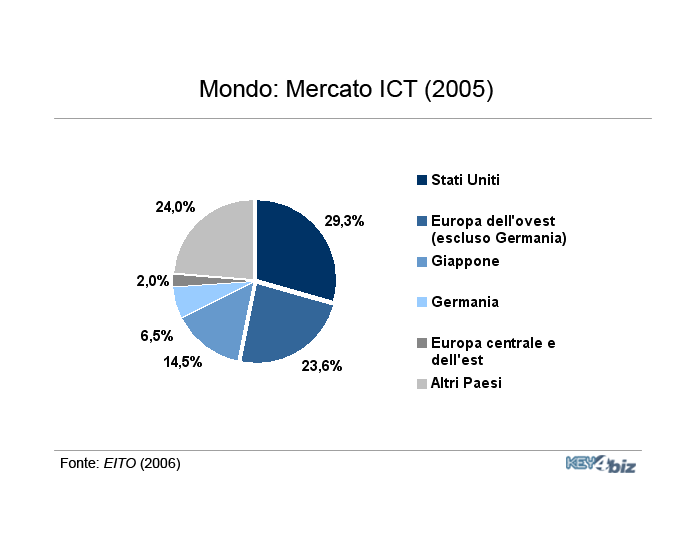 Mondo: Mercato ICT (2005)

24,0%

29,3%

2,0%

6,5%

14,5%

23,6%

Stati Uniti

Europa dell'ovest (escluso Germania)

Giappone

Germania

Europa centrale e dell'est

Altri Paesi

Fonte: EITO (2006)

KEY4biz